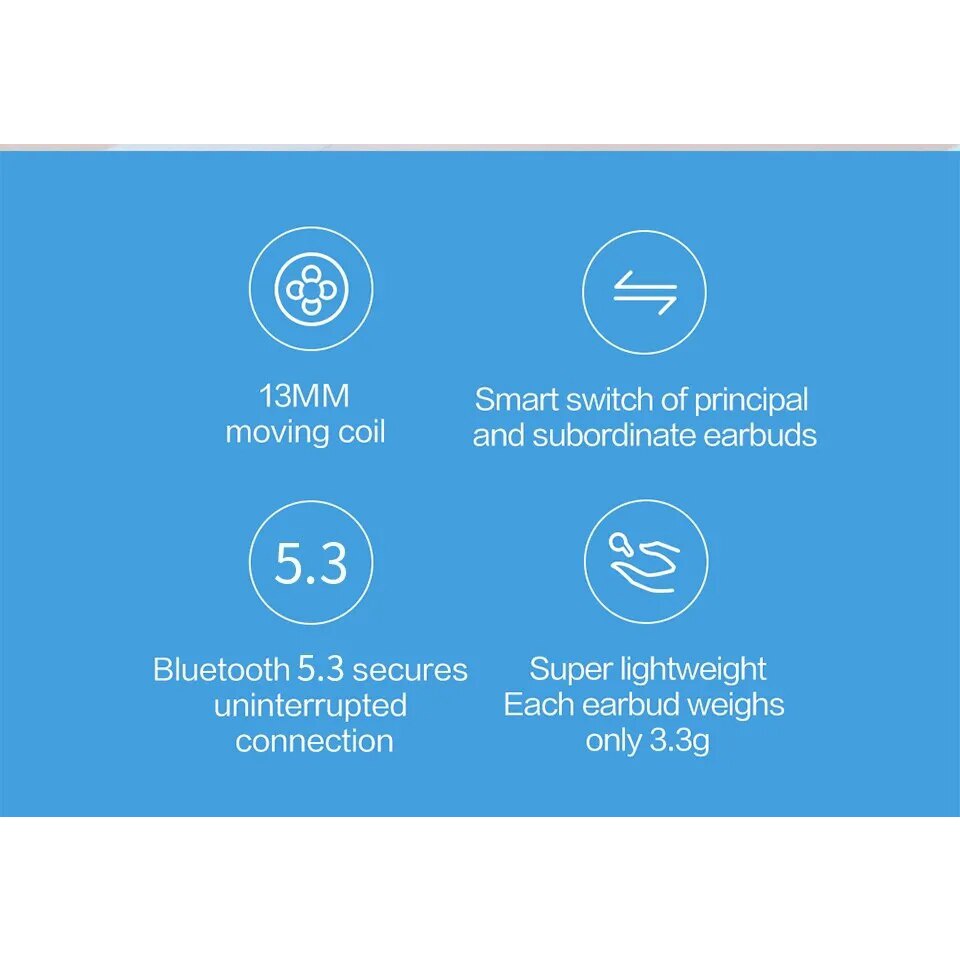 13MM
moving coil

Smart switch of principal
and subordinate earbuds

5.3

Bluetooth 5.3 secures
uninterrupted
connection

Super lightweight
Each earbud weighs
only 3.3g